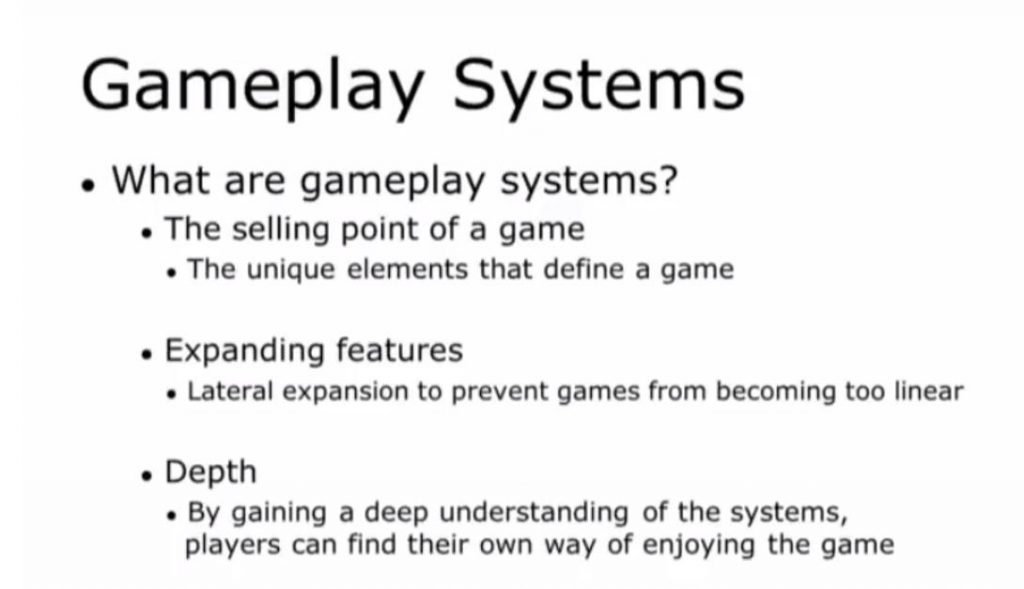 Gameplay Systems

• What are gameplay systems?
• The selling point of a game
• The unique elements that define a game

• Expanding features
• Lateral expansion to prevent games from becoming too linear

• Depth
• By gaining a deep understanding of the systems, players can find their own way of enjoying the game